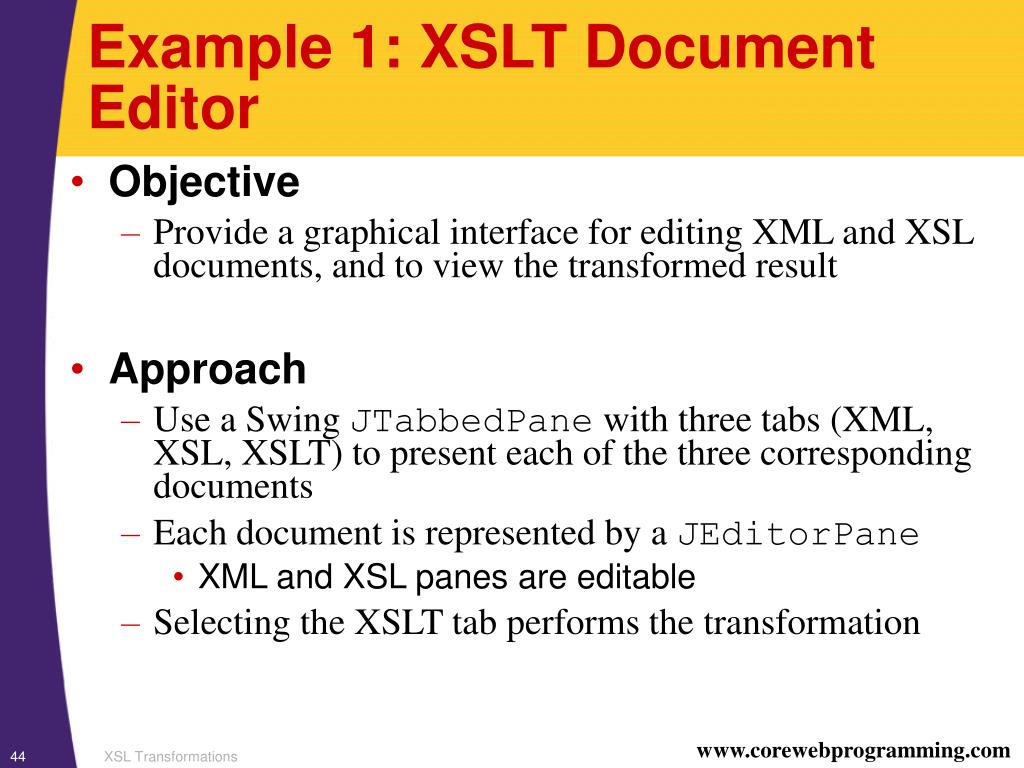 Example 1: XSLT Document Editor

• Objective
– Provide a graphical interface for editing XML and XSL documents, and to view the transformed result

• Approach
– Use a Swing JTabbedPane with three tabs (XML, XSL, XSLT) to present each of the three corresponding documents
– Each document is represented by a JEditorPane
• XML and XSL panes are editable
– Selecting the XSLT tab performs the transformation

44 XSL Transformations www.corewebprogramming.com